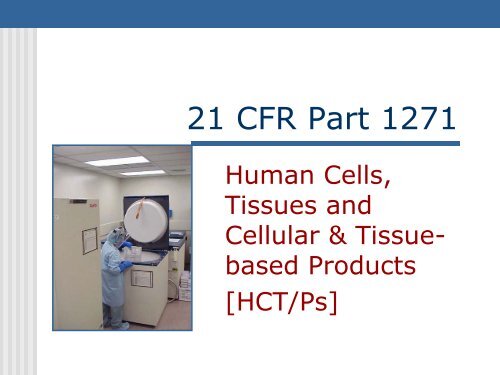 21 CFR Part 1271

Human Cells, Tissues and Cellular & Tissue-based Products

[HCT/Ps]